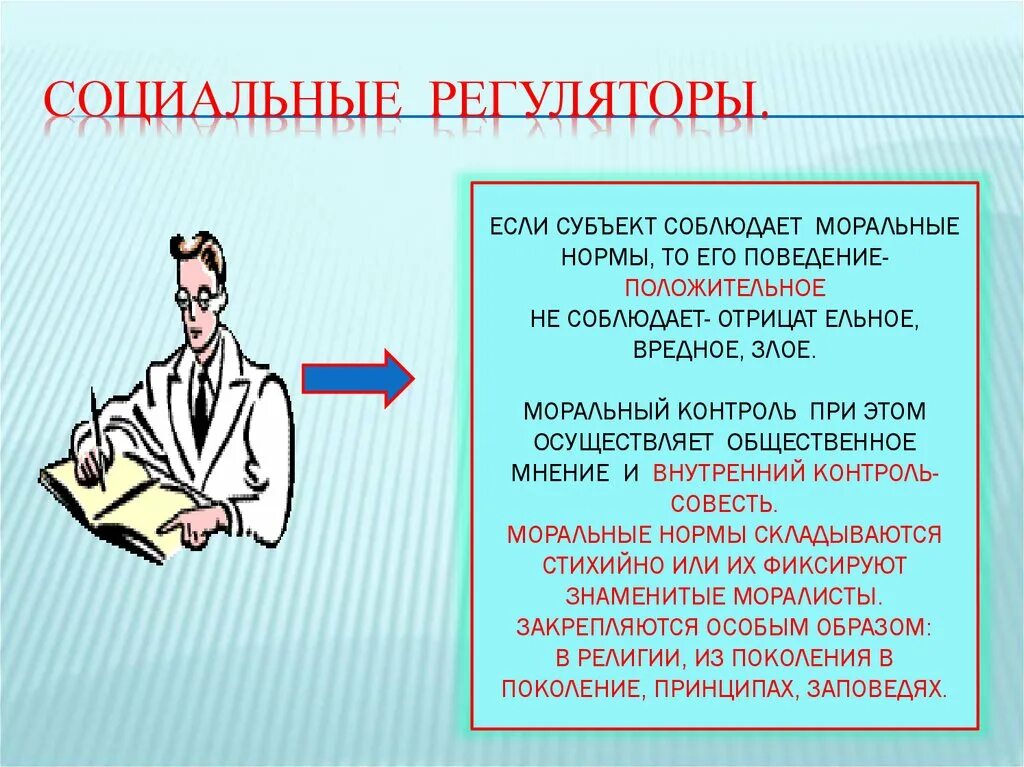 СОЦИАЛЬНЫЕ РЕГУЛЯТОРЫ.

ЕСЛИ СУБЪЕКТ СОБЛЮДАЕТ МОРАЛЬНЫЕ НОРМЫ, ТО ЕГО ПОВЕДЕНИЕ- ПОЛОЖИТЕЛЬНОЕ
НЕ СОБЛЮДАЕТ- ОТРИЦАТ ЕЛЬНОЕ, ВРЕДНОЕ, ЗЛОЕ.

МОРАЛЬНЫЙ КОНТРОЛЬ ПРИ ЭТОМ ОСУЩЕСТВЛЯЕТ ОБЩЕСТВЕННОЕ МНЕНИЕ И ВНУТРЕННИЙ КОНТРОЛЬ- СОВЕСТЬ.
МОРАЛЬНЫЕ НОРМЫ СКЛАДЫВАЮТСЯ СТИХИЙНО ИЛИ ИХ ФИКСИРУЮТ ЗНАМЕНИТЫЕ МОРАЛИСТЫ.
ЗАКРЕПЛЯЮТСЯ ОСОБЫМ ОБРАЗОМ: В РЕЛИГИИ, ИЗ ПОКОЛЕНИЯ В ПОКОЛЕНИЕ, ПРИНЦИПАХ, ЗАПОВЕДЯХ.